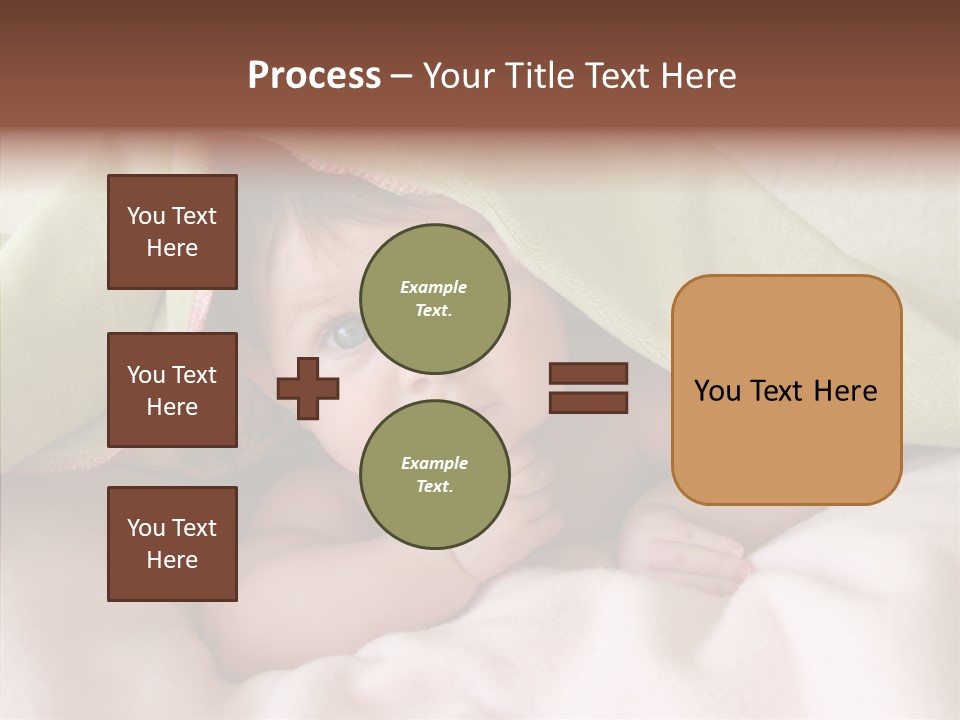 Process – Your Title Text Here

You Text Here

You Text Here

You Text Here

Example Text.

Example Text.

You Text Here